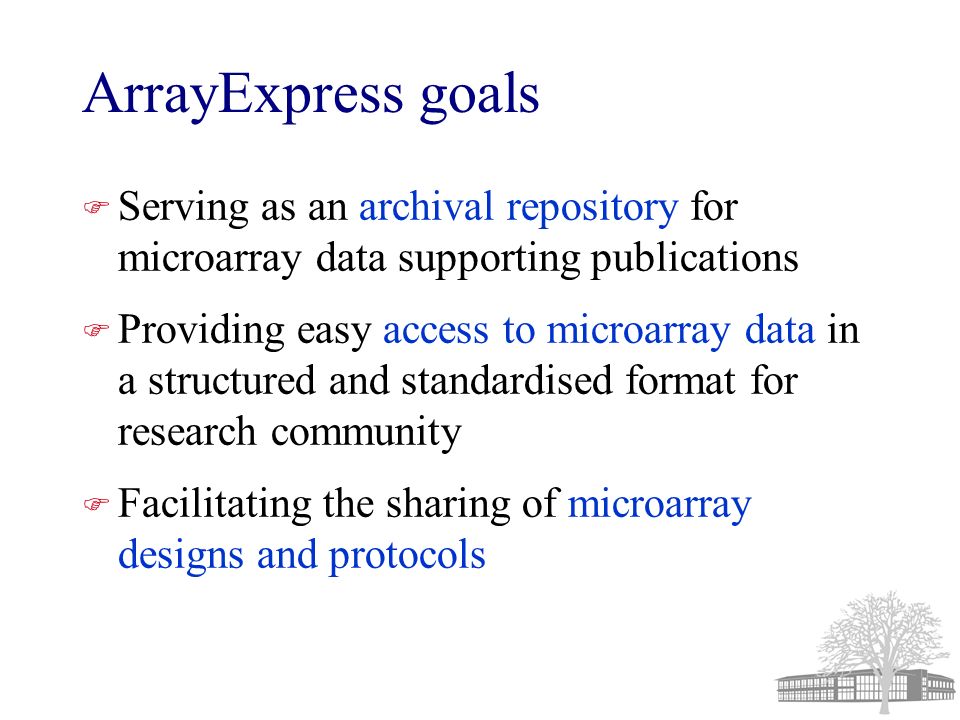 ArrayExpress goals

☞ Serving as an archival repository for microarray data supporting publications

☞ Providing easy access to microarray data in a structured and standardised format for research community

☞ Facilitating the sharing of microarray designs and protocols